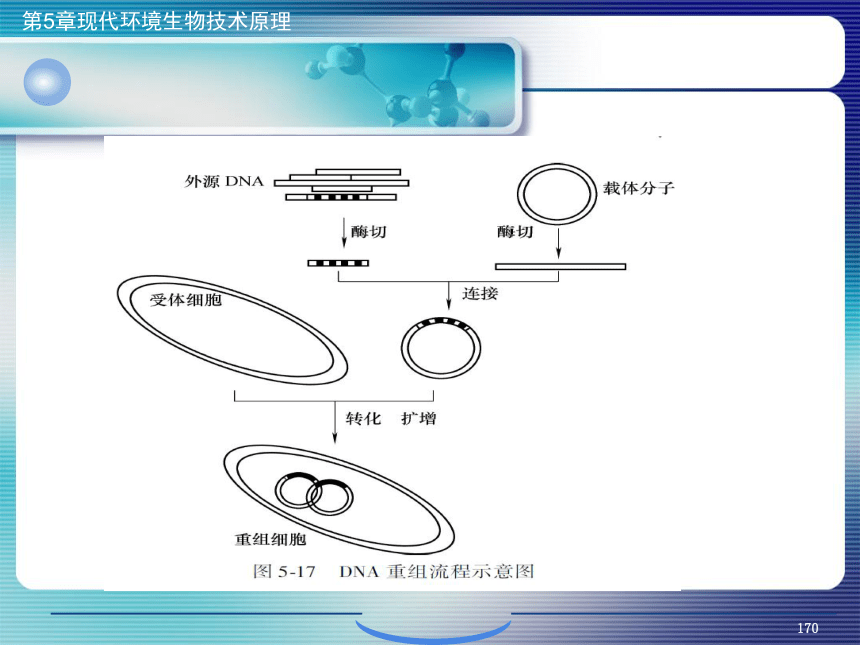 第5章现代环境生物技术原理

外源 DNA

载体分子

酶切

酶切

受体细胞

连接

转化 扩增

重组细胞

图 5-17 DNA 重组流程示意图

170